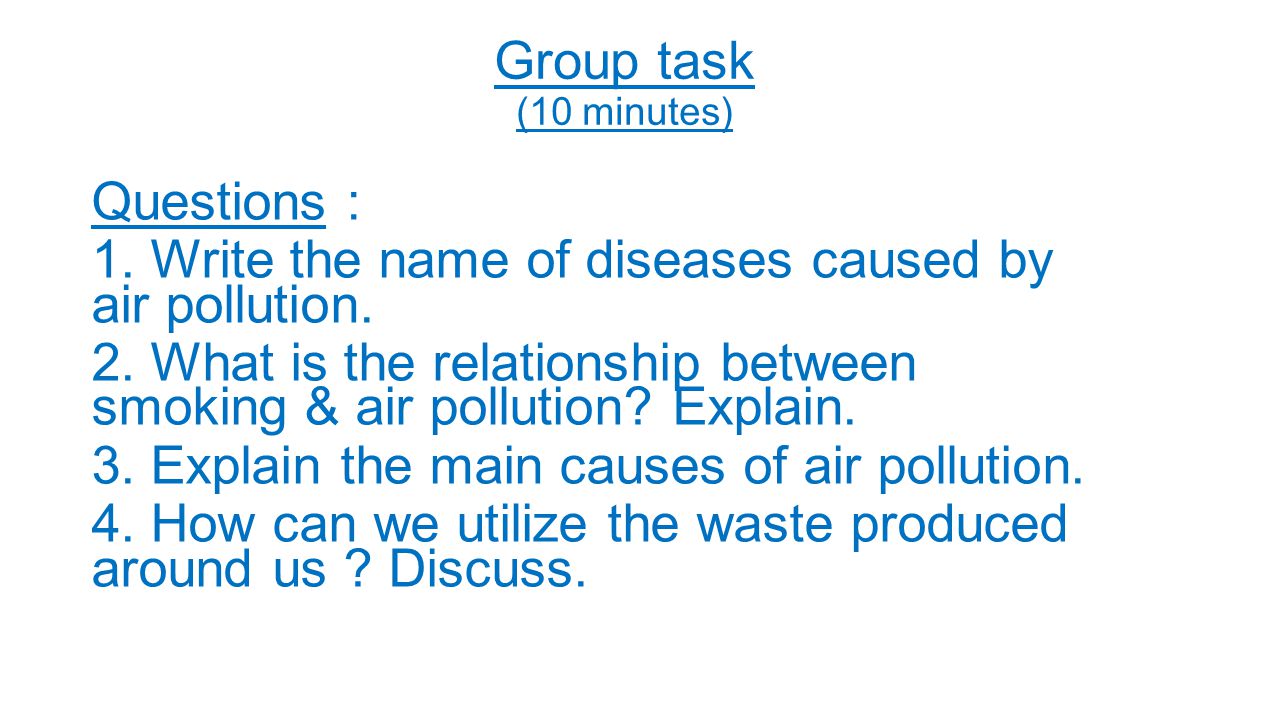 Group task
(10 minutes)

Questions :
1. Write the name of diseases caused by air pollution.
2. What is the relationship between smoking & air pollution? Explain.
3. Explain the main causes of air pollution.
4. How can we utilize the waste produced around us ? Discuss.